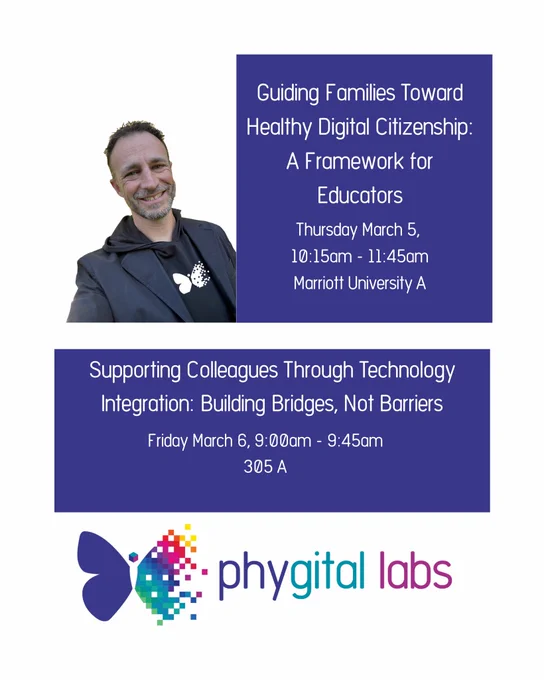 Guiding Families Toward Healthy Digital Citizenship: A Framework for Educators

Thursday March 5, 10:15am - 11:45am
Marriott University A

Supporting Colleagues Through Technology Integration: Building Bridges, Not Barriers

Friday March 6, 9:00am - 9:45am
305 A

phygital labs